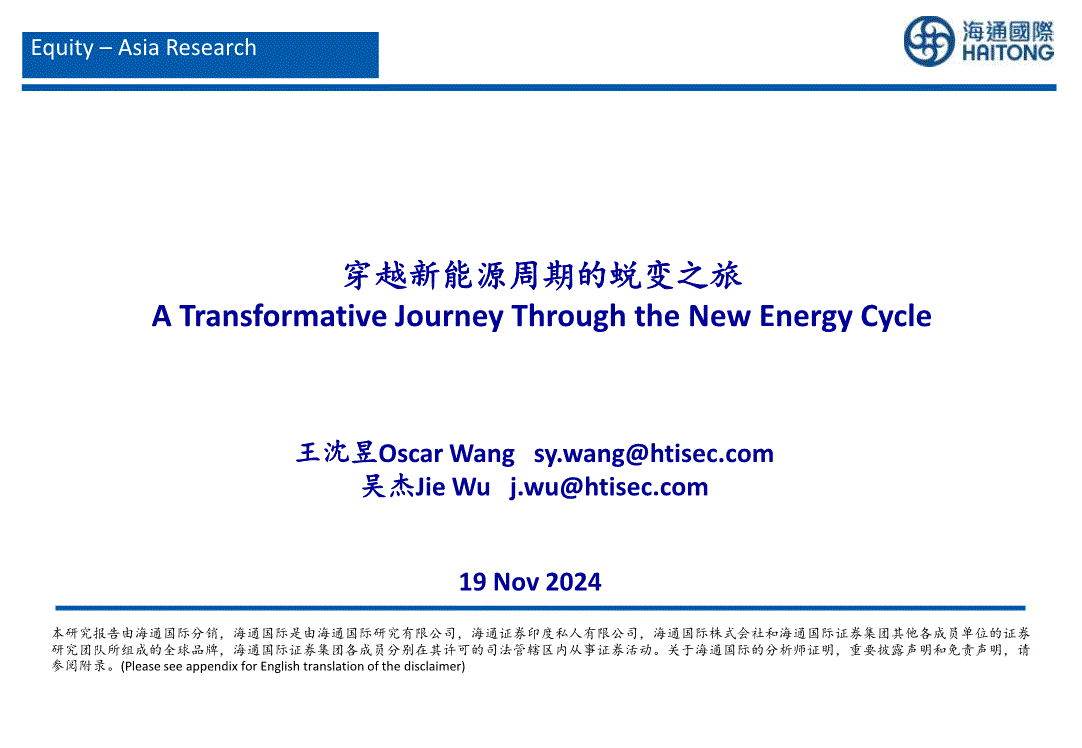 Equity – Asia Research

海通國際
HAITONG

穿越新能源周期的蜕变之旅
A Transformative Journey Through the New Energy Cycle

王沈昱Oscar Wang sy.wang@htisec.com
吴杰Jie Wu j.wu@htisec.com

19 Nov 2024

本研究报告由海通国际分销，海通国际是由海通国际研究有限公司，海通证券印度私人有限公司，海通国际株式会社和海通国际证券集团其他各成员单位的证券研究团队所组成的全球品牌，海通国际证券集团各成员分别在其许可的司法管辖区内从事证券活动。关于海通国际的分析师证明，重要披露声明和免责声明，请参阅附录。(Please see appendix for English translation of the disclaimer)